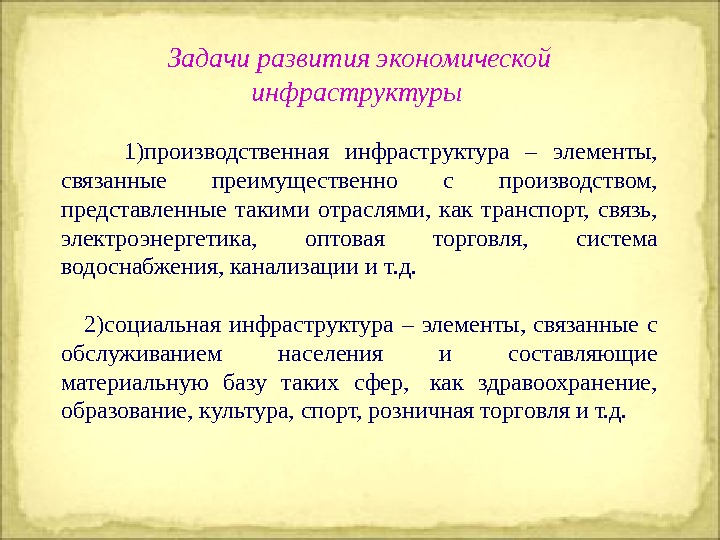 Задачи развития экономической инфраструктуры

1)производственная инфраструктура – элементы, связанные преимущественно с производством, представленные такими отраслями, как транспорт, связь, электроэнергетика, оптовая торговля, система водоснабжения, канализации и т.д.

2)социальная инфраструктура – элементы, связанные с обслуживанием населения и составляющие материальную базу таких сфер, как здравоохранение, образование, культура, спорт, розничная торговля и т.д.